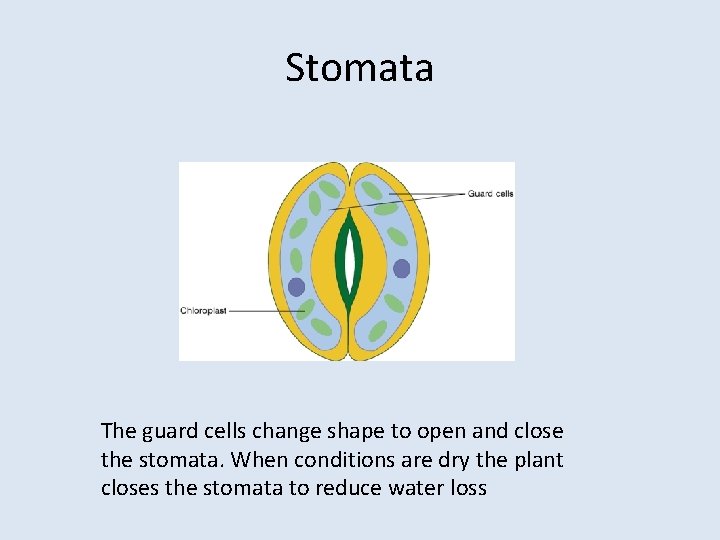 Stomata

Guard cells

Chloroplast

The guard cells change shape to open and close the stomata. When conditions are dry the plant closes the stomata to reduce water loss